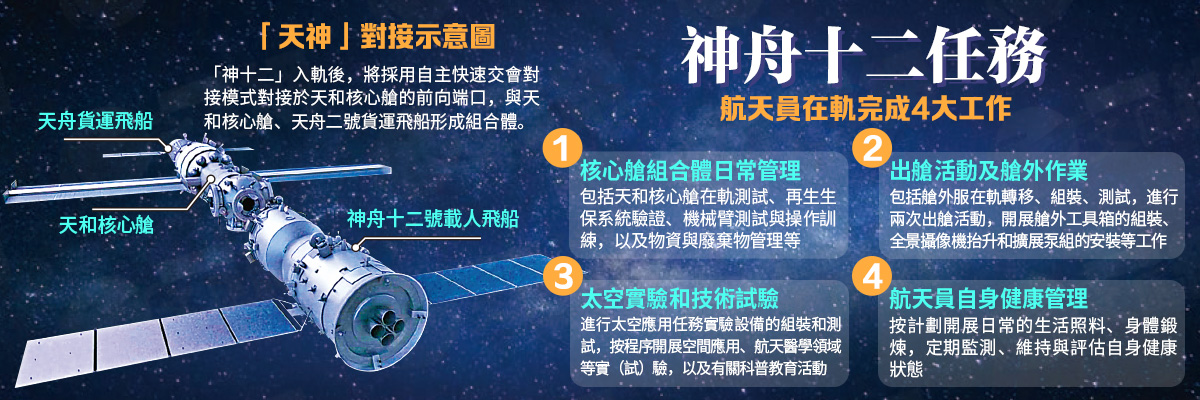 「天神」對接示意圖

「神十二」入軌後，將採用自主快速交會對接模式對接於天和核心艙的前向端口，與天和核心艙、天舟二號貨運飛船形成組合體。

天舟貨運飛船

天和核心艙

神舟十二號載人飛船

神舟十二任務

航天員在軌完成4大工作

1 核心艙組合體日常管理
包括天和核心艙在軌測試、再生生保系統驗證、機械臂測試與操作訓練，以及物資與廢棄物管理等

2 出艙活動及艙外作業
包括艙外服在軌轉移、組裝、測試，進行兩次出艙活動，開展艙外工具箱的組裝、全景攝像機抬升和擴展泵組的安裝等工作

3 太空實驗和技術試驗
進行太空應用任務實驗設備的組裝和測試，按程序開展空間應用、航天醫學領域等實（試）驗，以及有關科普教育活動

4 航天員自身健康管理
按計劃開展日常的生活照料、身體鍛煉，定期監測、維持與評估自身健康狀態